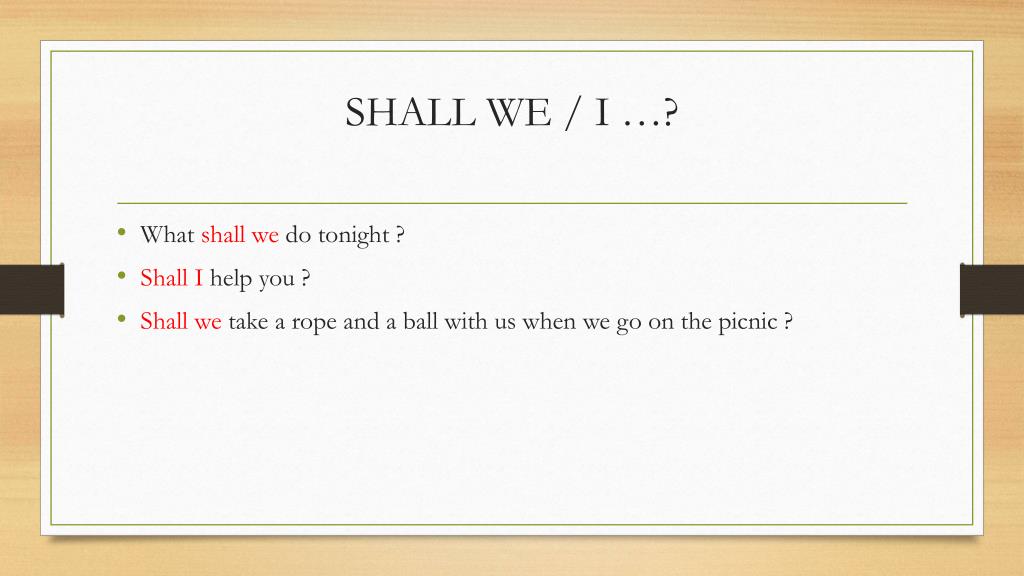 SHALL WE / I …?

• What shall we do tonight ?
• Shall I help you ?
• Shall we take a rope and a ball with us when we go on the picnic ?